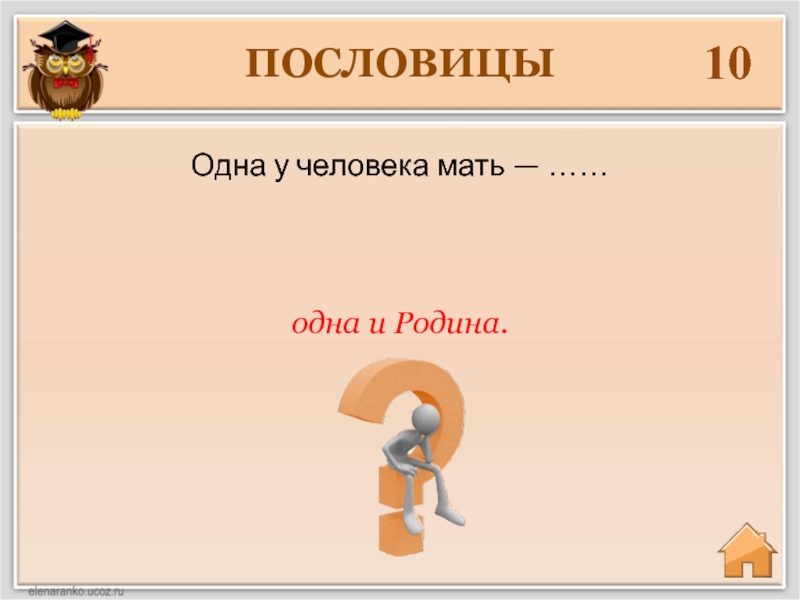 ПОСЛОВИЦЫ 10

Одна у человека мать — ……

одна и Родина.

elenaranko.ucoz.ru